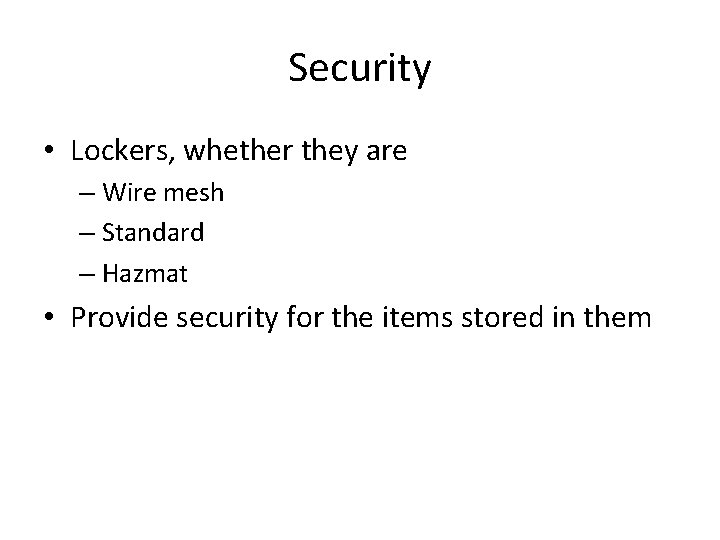 Security

• Lockers, whether they are
– Wire mesh
– Standard
– Hazmat
• Provide security for the items stored in them